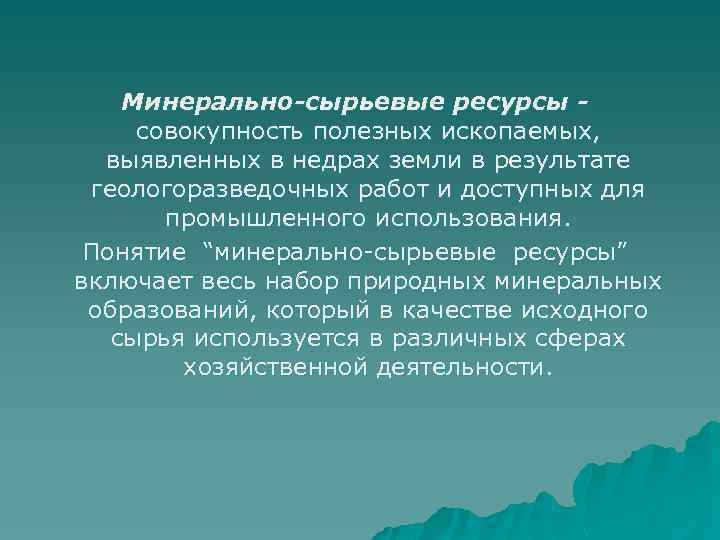 Минерально-сырьевые ресурсы - совокупность полезных ископаемых, выявленных в недрах земли в результате геологоразведочных работ и доступных для промышленного использования.

Понятие “минерально-сырьевые ресурсы” включает весь набор природных минеральных образований, который в качестве исходного сырья используется в различных сферах хозяйственной деятельности.